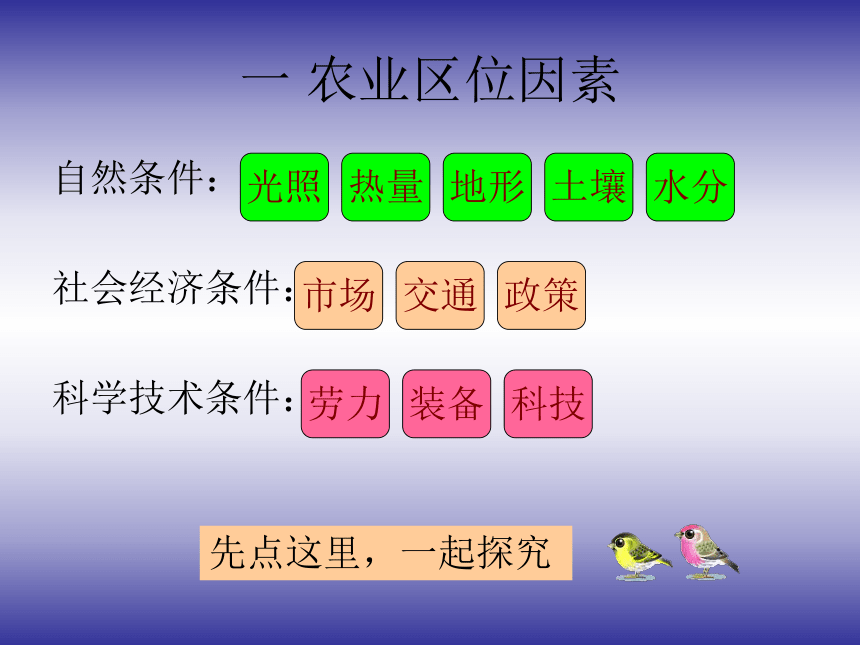 一 农业区位因素

自然条件： 光照 热量 地形 土壤 水分

社会经济条件： 市场 交通 政策

科学技术条件： 劳力 装备 科技

先点这里，一起探究